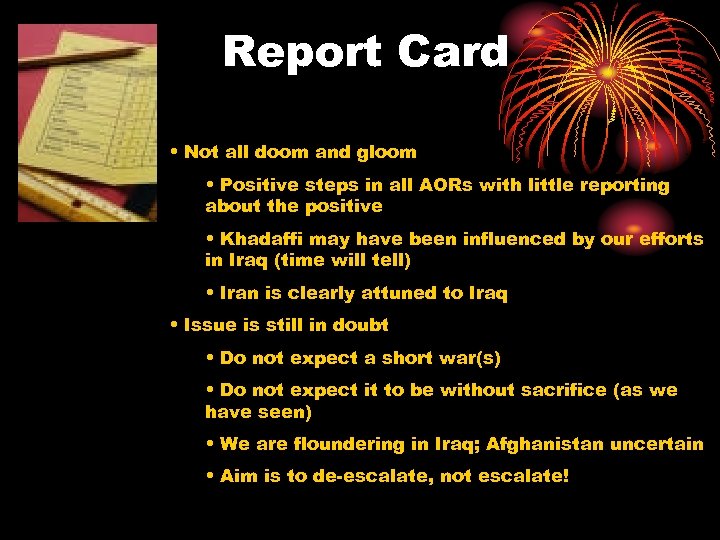 Report Card

• Not all doom and gloom

• Positive steps in all AORs with little reporting about the positive

• Khadaffi may have been influenced by our efforts in Iraq (time will tell)

• Iran is clearly attuned to Iraq

• Issue is still in doubt

• Do not expect a short war(s)

• Do not expect it to be without sacrifice (as we have seen)

• We are floundering in Iraq; Afghanistan uncertain

• Aim is to de-escalate, not escalate!